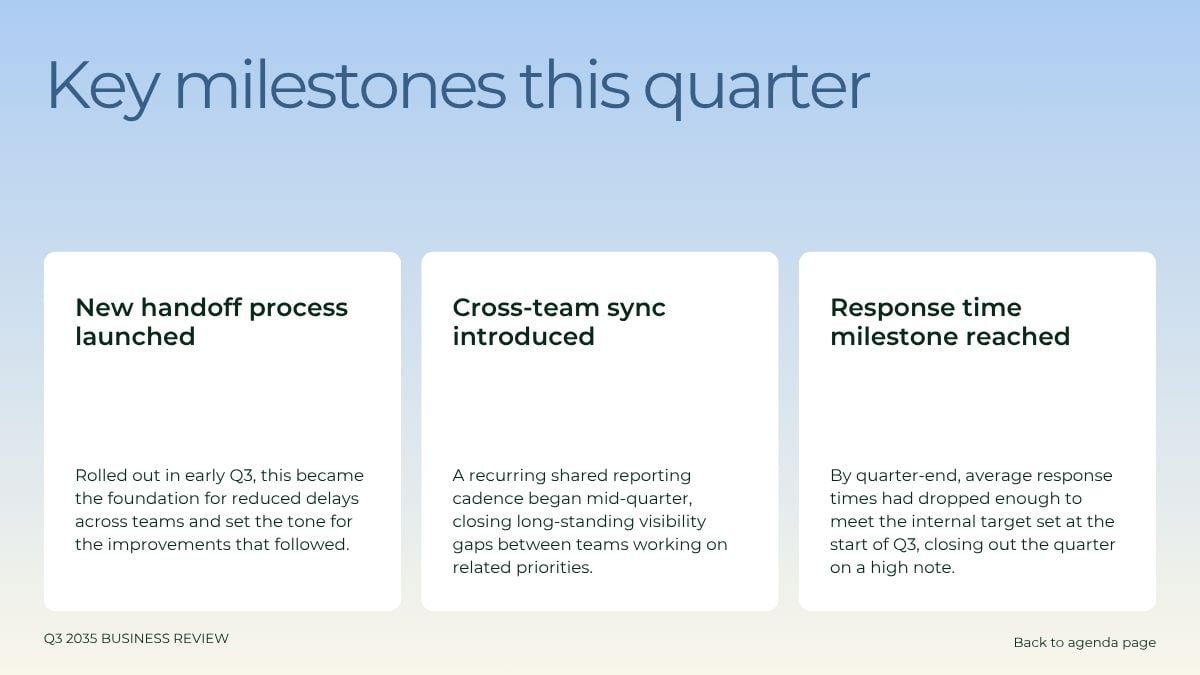 Key milestones this quarter

New handoff process launched

Rolled out in early Q3, this became the foundation for reduced delays across teams and set the tone for the improvements that followed.

Cross-team sync introduced

A recurring shared reporting cadence began mid-quarter, closing long-standing visibility gaps between teams working on related priorities.

Response time milestone reached

By quarter-end, average response times had dropped enough to meet the internal target set at the start of Q3, closing out the quarter on a high note.

Q3 2035 BUSINESS REVIEW

Back to agenda page